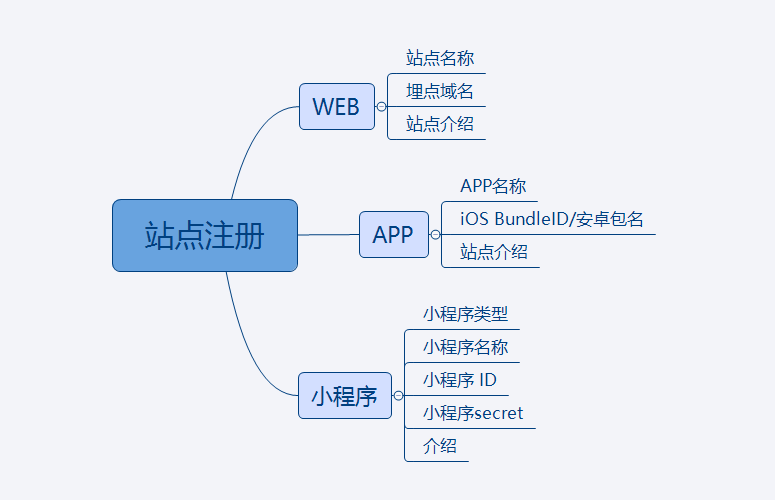 站点注册

WEB
站点名称
埋点域名
站点介绍

APP
APP名称
iOS BundleID/安卓包名
站点介绍

小程序
小程序类型
小程序名称
小程序 ID
小程序secret
介绍